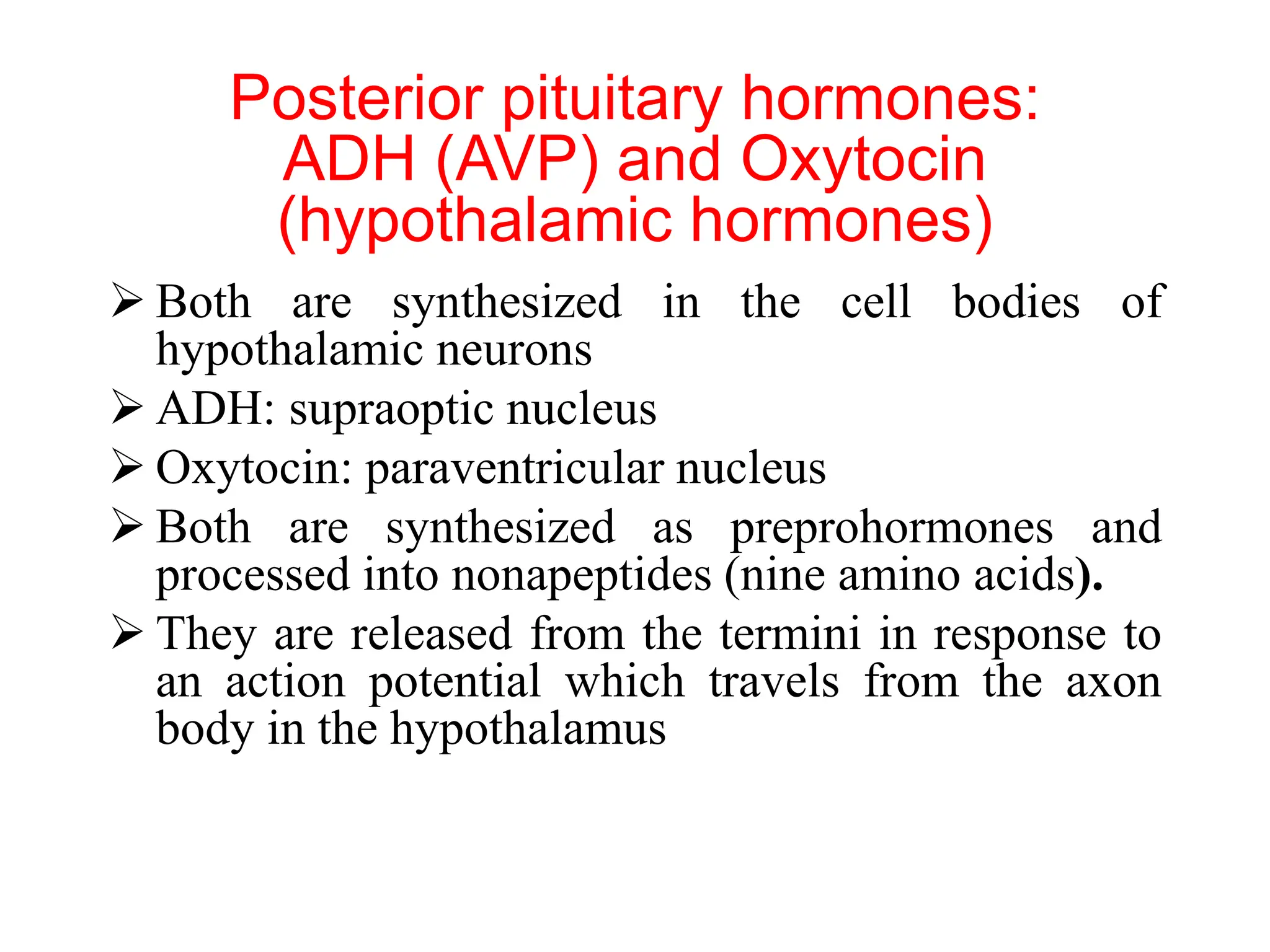 Posterior pituitary hormones: ADH (AVP) and Oxytocin (hypothalamic hormones)

➢ Both are synthesized in the cell bodies of hypothalamic neurons

➢ ADH: supraoptic nucleus

➢ Oxytocin: paraventricular nucleus

➢ Both are synthesized as preprohormones and processed into nonapeptides (nine amino acids).

➢ They are released from the termini in response to an action potential which travels from the axon body in the hypothalamus